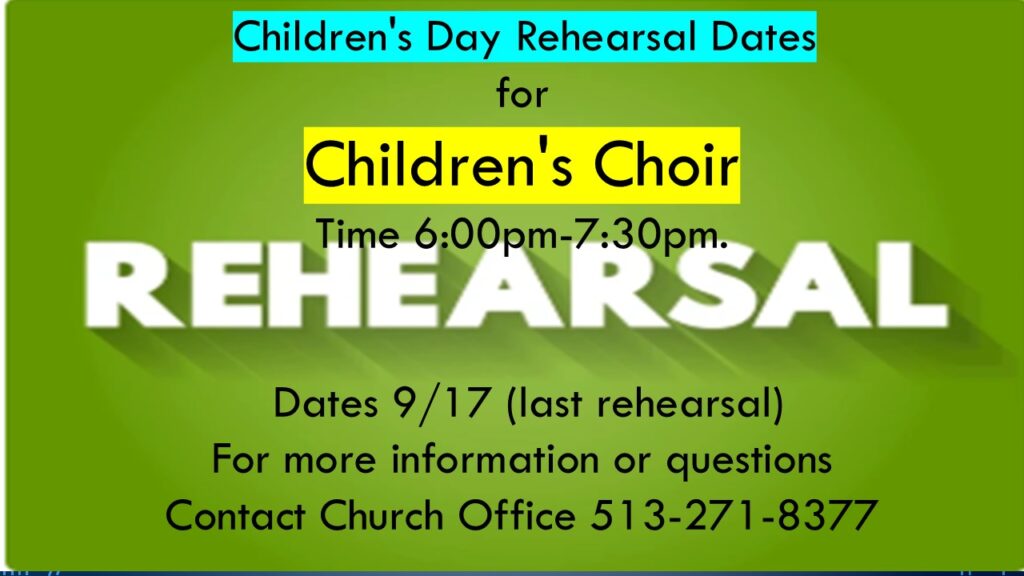 Children's Day Rehearsal Dates

for

Children's Choir

Time 6:00pm-7:30pm.

REHEARSAL

Dates 9/17 (last rehearsal)
For more information or questions
Contact Church Office 513-271-8377